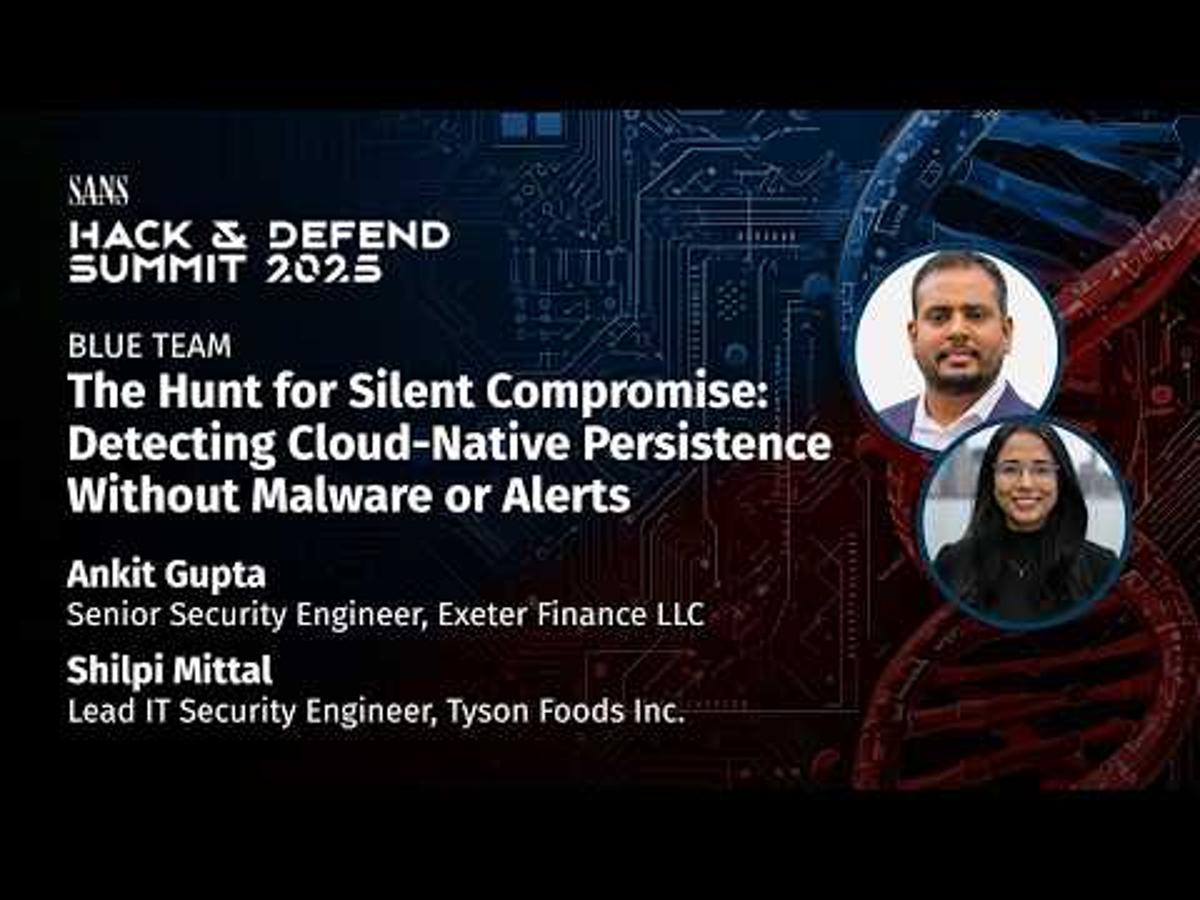 SANS
HACK & DEFEND SUMMIT 2025

BLUE TEAM
The Hunt for Silent Compromise: Detecting Cloud-Native Persistence Without Malware or Alerts

Ankit Gupta
Senior Security Engineer, Exeter Finance LLC

Shilpi Mittal
Lead IT Security Engineer, Tyson Foods Inc.